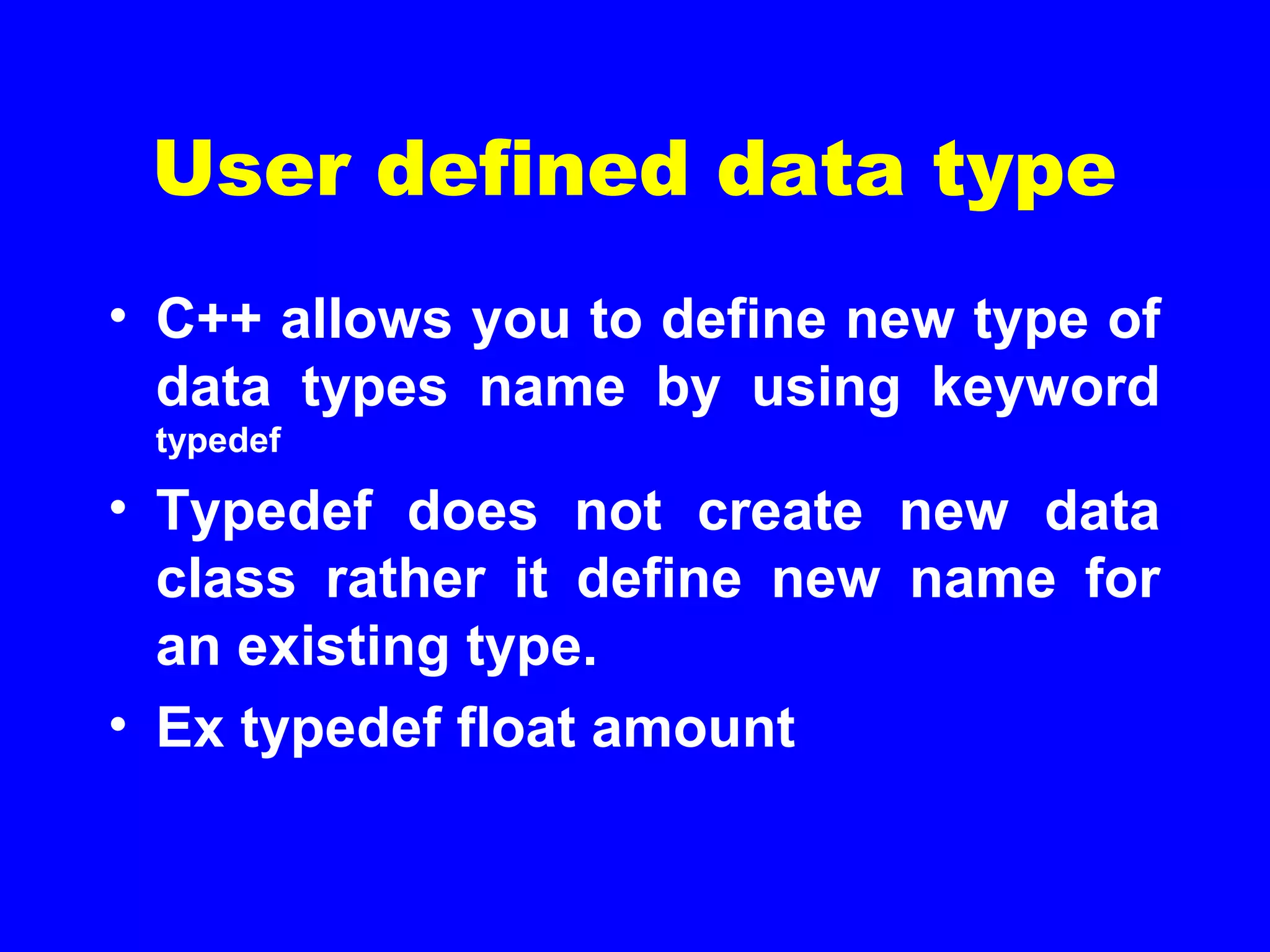 User defined data type

• C++ allows you to define new type of data types name by using keyword typedef

• Typedef does not create new data class rather it define new name for an existing type.

• Ex typedef float amount